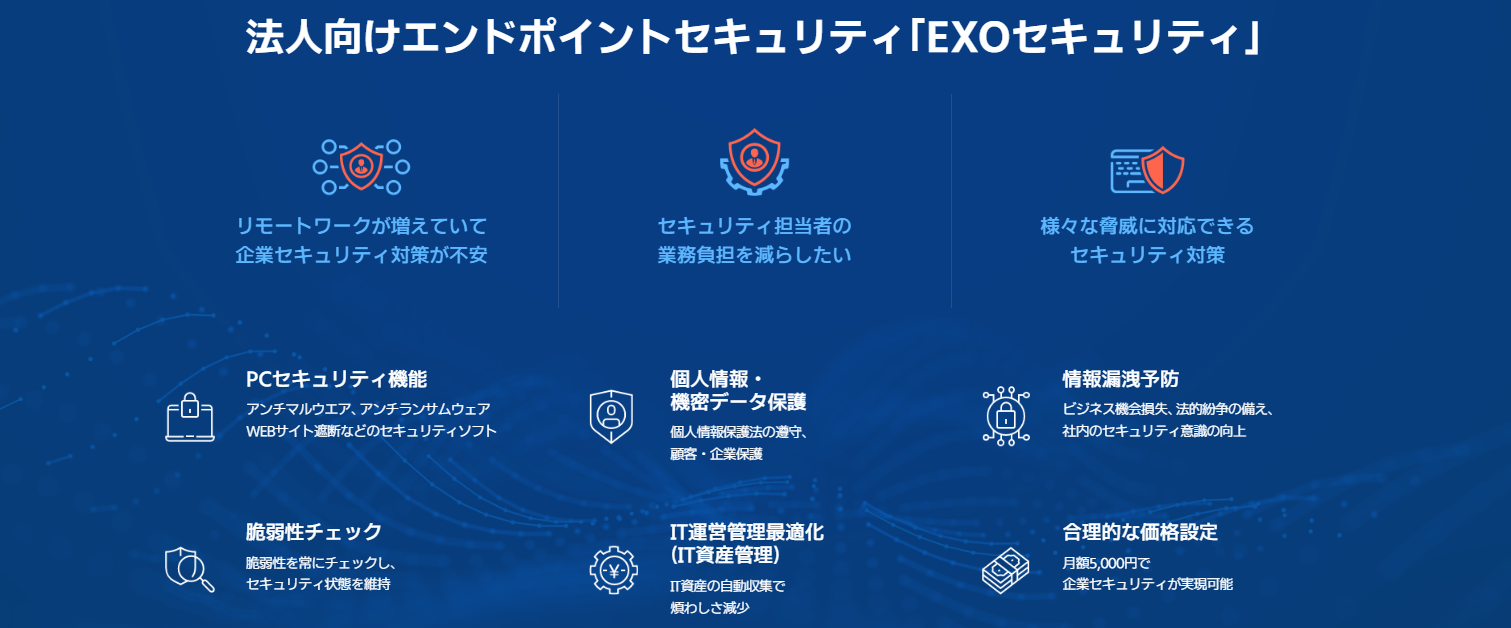 法人向けエンドポイントセキュリティ「EXOセキュリティ」

リモートワークが増えていて
企業セキュリティ対策が不安

セキュリティ担当者の
業務負担を減らしたい

様々な脅威に対応できる
セキュリティ対策

PCセキュリティ機能
アンチマルウエア、アンチランサムウェア
WEBサイト遮断などのセキュリティソフト

個人情報・
機密データ保護
個人情報保護法の遵守、
顧客・企業保護

情報漏洩予防
ビジネス機会損失、法的紛争の備え、
社内のセキュリティ意識の向上

脆弱性チェック
脆弱性を常にチェックし、
セキュリティ状態を維持

IT運営管理最適化
(IT資産管理)
IT資産の自動収集で
煩わしさ減少

合理的な価格設定
月額5,000円で
企業セキュリティが実現可能